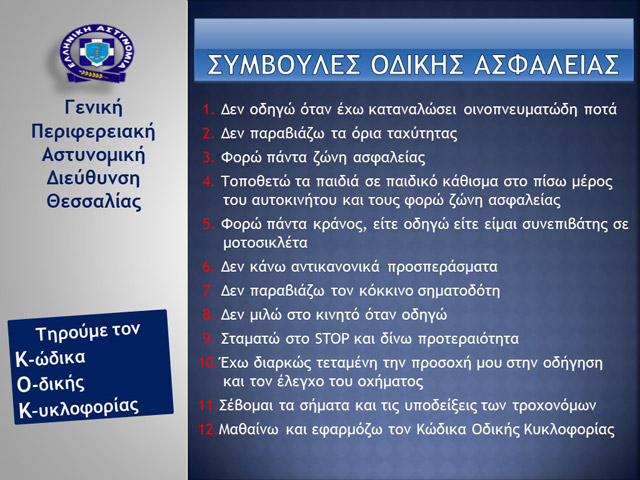 ΕΛΛΗΝΙΚΗ ΑΣΤΥΝΟΜΙΑ

Γενική Περιφερειακή Αστυνομική Διεύθυνση Θεσσαλίας

Τηρούμε τον
Κ-ώδικα
Ο-δικής
Κ-υκλοφορίας

ΣΥΜΒΟΥΛΕΣ ΟΔΙΚΗΣ ΑΣΦΑΛΕΙΑΣ

1. Δεν οδηγώ όταν έχω καταναλώσει οινοπνευματώδη ποτά
2. Δεν παραβιάζω τα όρια ταχύτητας
3. Φορώ πάντα ζώνη ασφαλείας
4. Τοποθετώ τα παιδιά σε παιδικό κάθισμα στο πίσω μέρος του αυτοκινήτου και τους φορώ ζώνη ασφαλείας
5. Φορώ πάντα κράνος, είτε οδηγώ είτε είμαι συνεπιβάτης σε μοτοσικλέτα
6. Δεν κάνω αντικανονικά προσπεράσματα
7. Δεν παραβιάζω τον κόκκινο σηματοδότη
8. Δεν μιλώ στο κινητό όταν οδηγώ
9. Σταματώ στο STOP και δίνω προτεραιότητα
10. Έχω διαρκώς τεταμένη την προσοχή μου στην οδήγηση και τον έλεγχο του οχήματος
11. Σέβομαι τα σήματα και τις υποδείξεις των τροχονόμων
12. Μαθαίνω και εφαρμόζω τον Κώδικα Οδικής Κυκλοφορίας